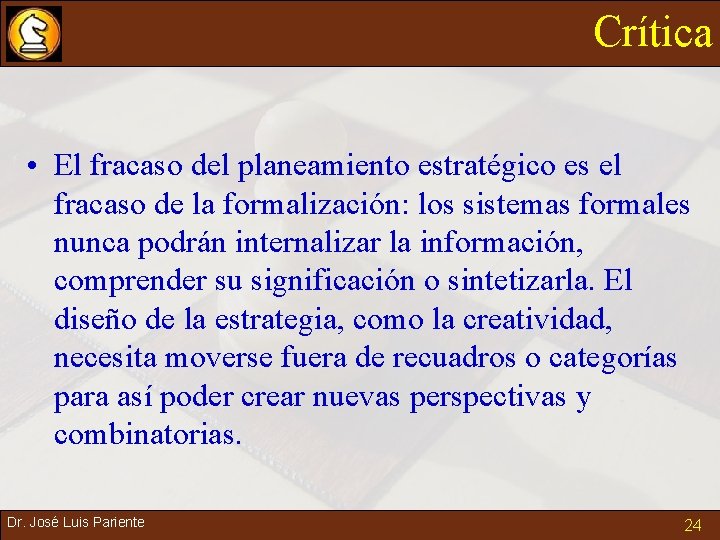 Crítica

• El fracaso del planeamiento estratégico es el fracaso de la formalización: los sistemas formales nunca podrán internalizar la información, comprender su significación o sintetizarla. El diseño de la estrategia, como la creatividad, necesita moverse fuera de recuadros o categorías para así poder crear nuevas perspectivas y combinatorias.

Dr. José Luis Pariente

24